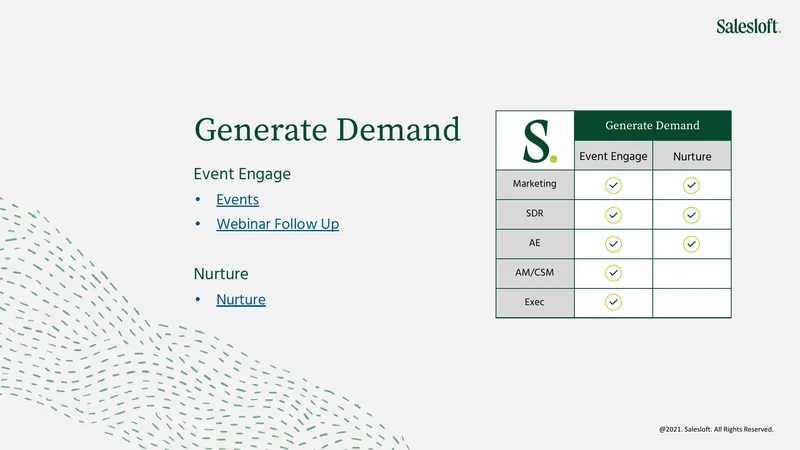 Salesloft.

Generate Demand

Event Engage

• Events
• Webinar Follow Up

Nurture

• Nurture

| S. | Generate Demand | |
|---|---|---|
| | Event Engage | Nurture |
| Marketing | ✓ | ✓ |
| SDR | ✓ | ✓ |
| AE | ✓ | ✓ |
| AM/CSM | ✓ | |
| Exec | ✓ | |

@2021. Salesloft. All Rights Reserved.